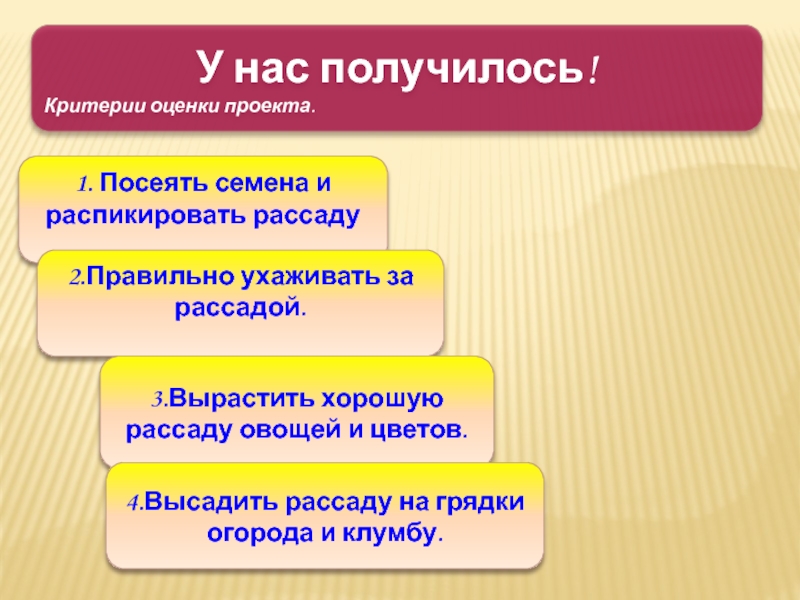 У нас получилось!
Критерии оценки проекта.

1. Посеять семена и распикировать рассаду

2.Правильно ухаживать за рассадой.

3.Вырастить хорошую рассаду овощей и цветов.

4.Высадить рассаду на грядки огорода и клумбу.